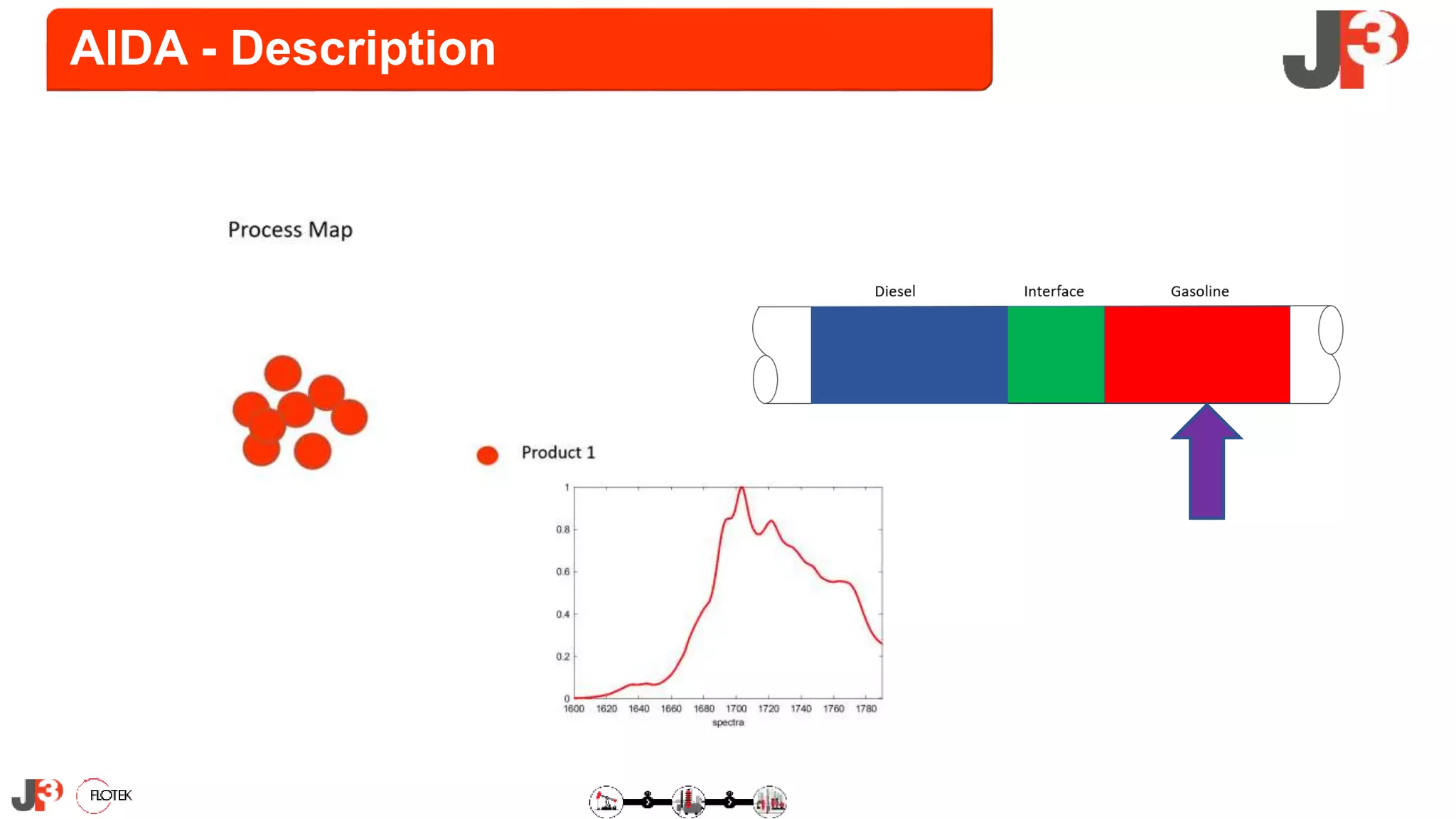 AIDA - Description

J3

Process Map

Diesel Interface Gasoline

Product 1

1
0.8
0.6
0.4
0.2
0
1600 1620 1640 1660 1680 1700 1720 1740 1760 1780
spectra

J3 FLOTEK